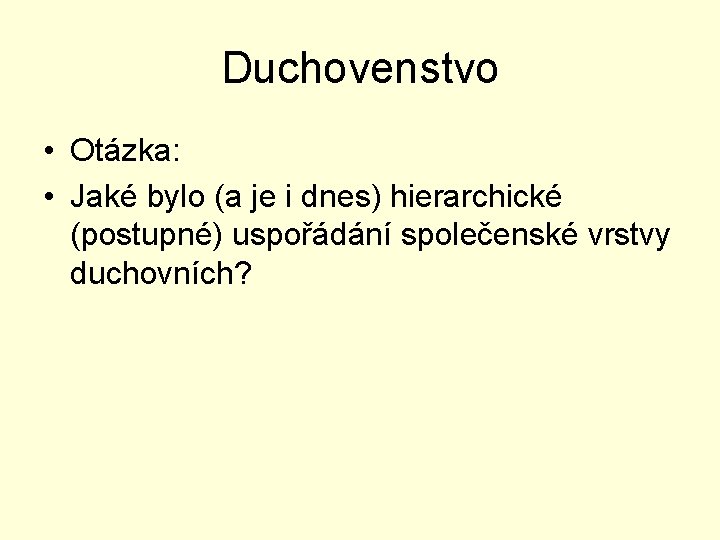 Duchovenstvo

• Otázka:

• Jaké bylo (a je i dnes) hierarchické (postupné) uspořádání společenské vrstvy duchovních?